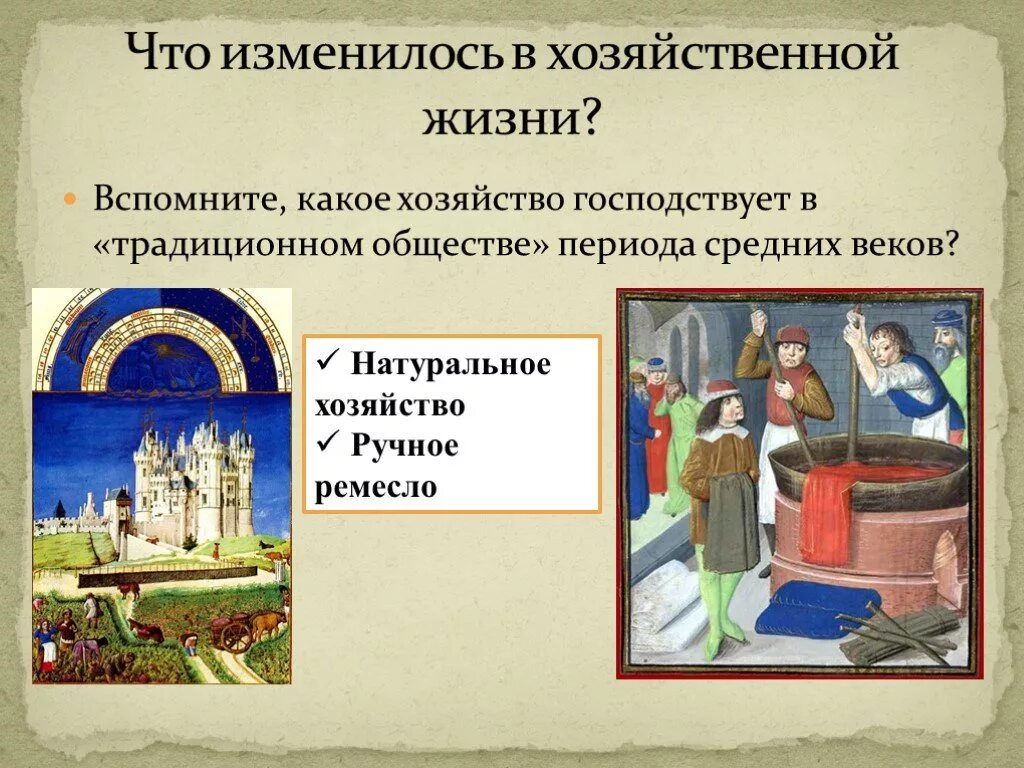 Что изменилось в хозяйственной жизни?

Вспомните, какое хозяйство господствует в «традиционном обществе» периода средних веков?

✓ Натуральное хозяйство
✓ Ручное ремесло